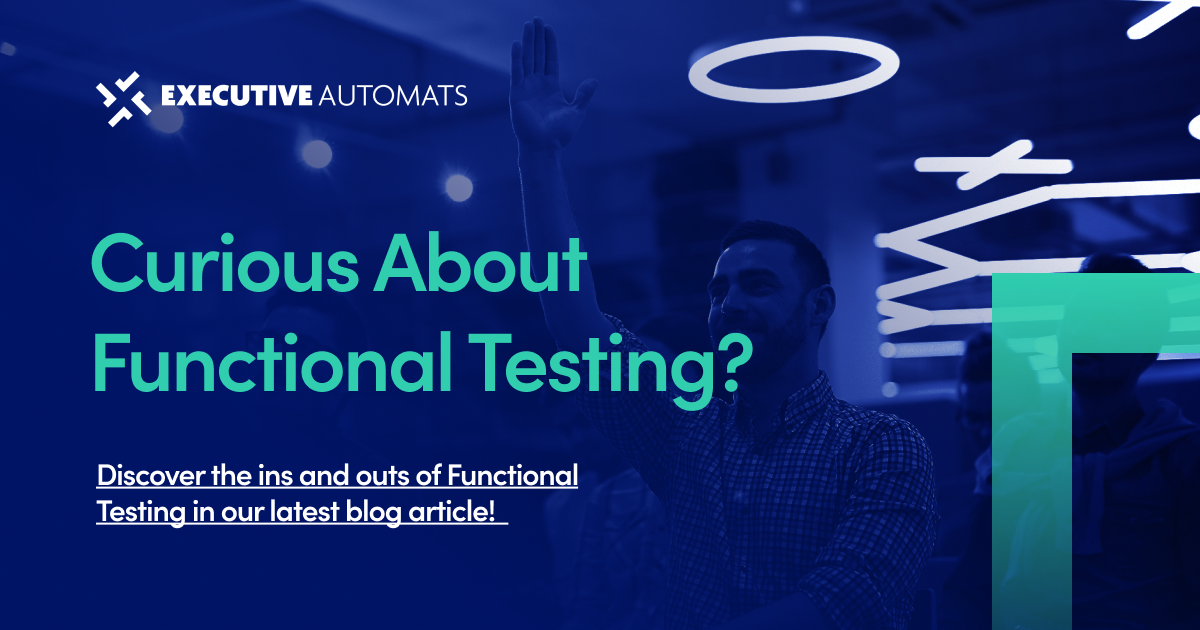 EXECUTIVE AUTOMATS

Curious About Functional Testing?

Discover the ins and outs of Functional Testing in our latest blog article!